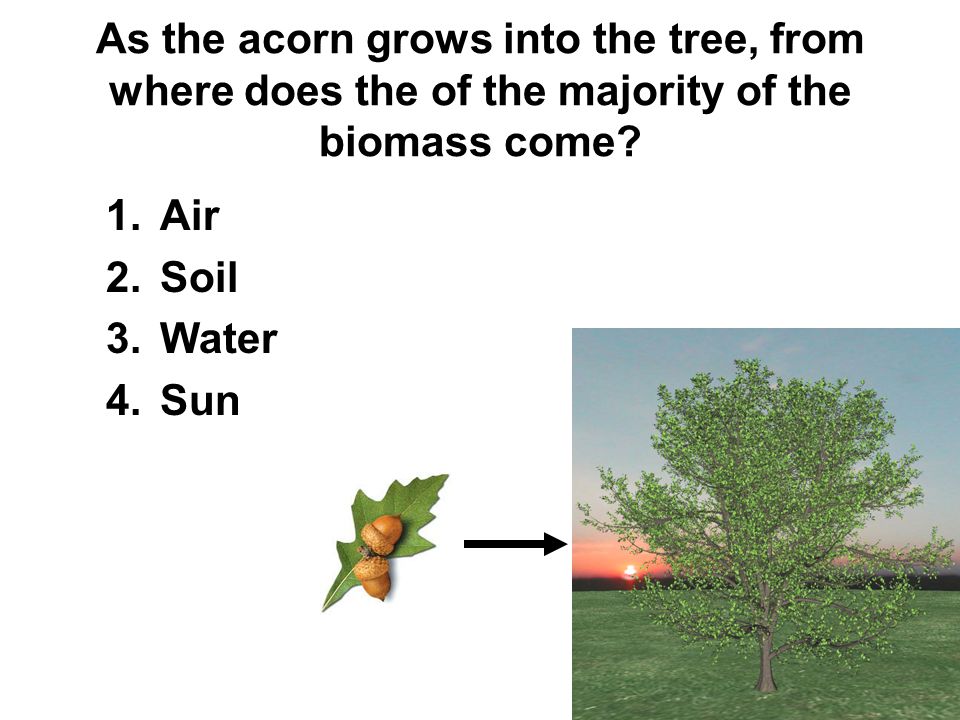 As the acorn grows into the tree, from where does the of the majority of the biomass come?

1. Air
2. Soil
3. Water
4. Sun